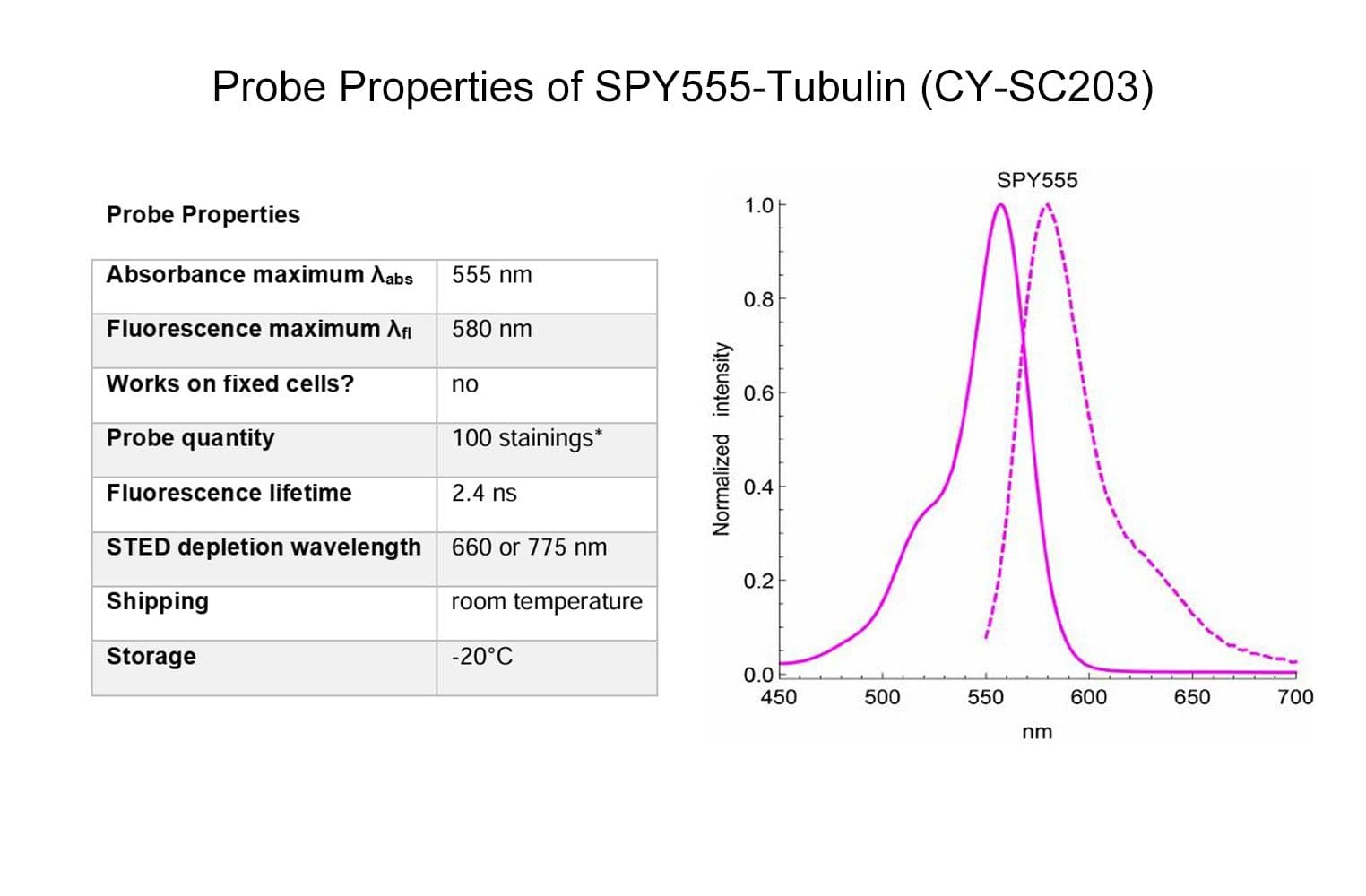 Probe Properties of SPY555-Tubulin (CY-SC203)

Probe Properties

| Absorbance maximum $\lambda_{abs}$ | 555 nm |
|---|---|
| Fluorescence maximum $\lambda_{fl}$ | 580 nm |
| Works on fixed cells? | no |
| Probe quantity | 100 stainings* |
| Fluorescence lifetime | 2.4 ns |
| STED depletion wavelength | 660 or 775 nm |
| Shipping | room temperature |
| Storage | -20°C |

SPY555

Normalized intensity

1.0
0.8
0.6
0.4
0.2
0.0

450 500 550 600 650 700

nm